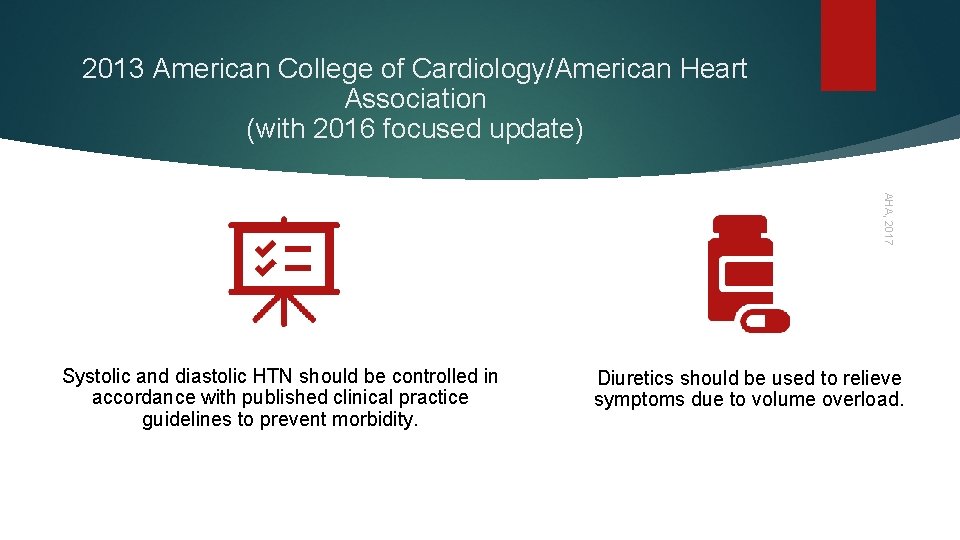 2013 American College of Cardiology/American Heart Association
(with 2016 focused update)

AHA, 2017

Systolic and diastolic HTN should be controlled in accordance with published clinical practice guidelines to prevent morbidity.

Diuretics should be used to relieve symptoms due to volume overload.